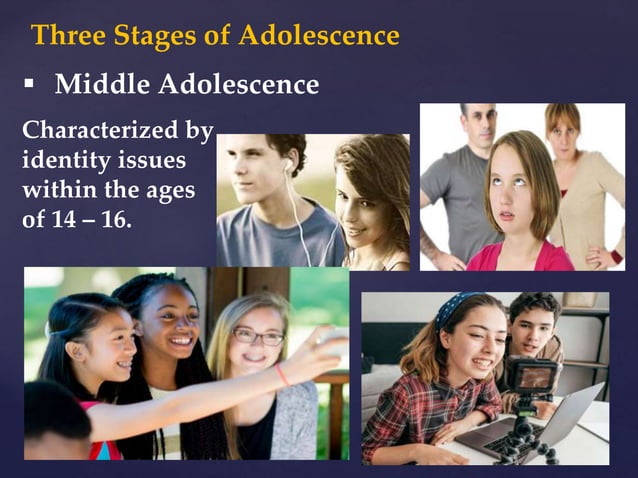 Three Stages of Adolescence

▪ Middle Adolescence

Characterized by identity issues within the ages of 14 – 16.